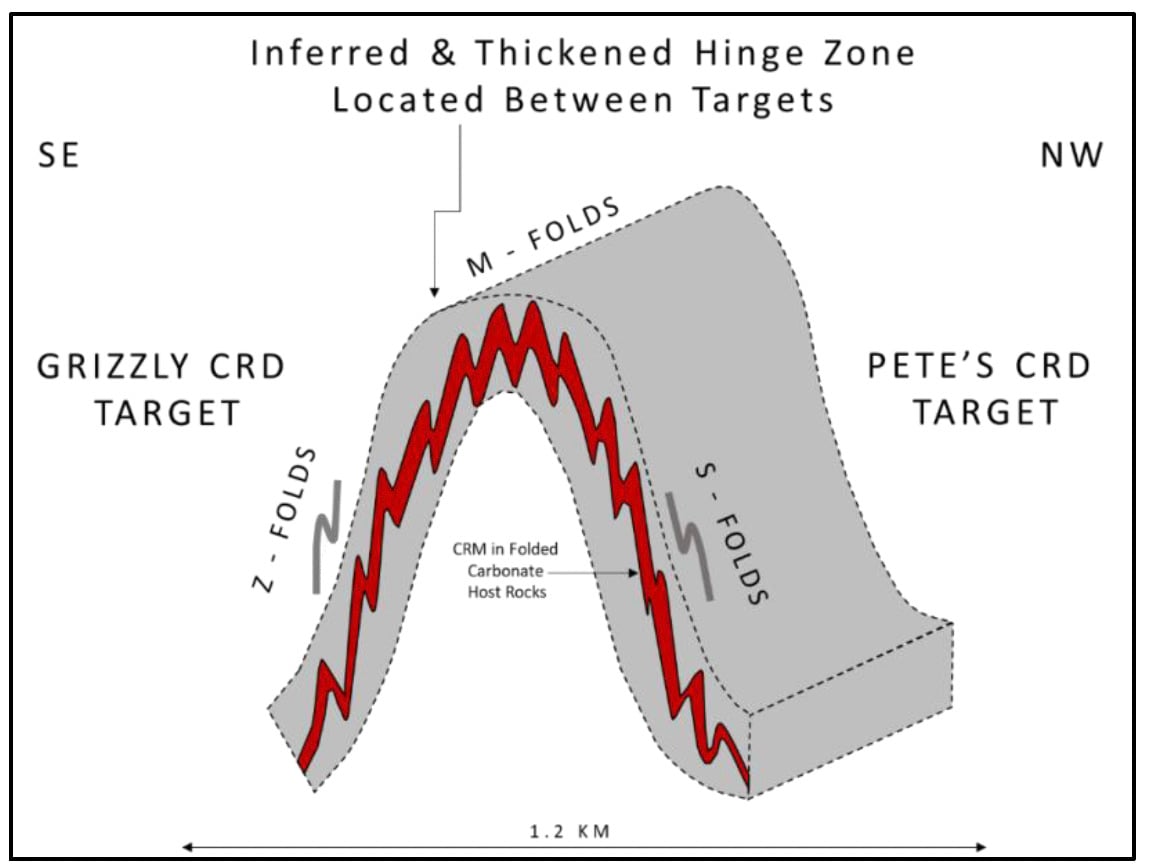 Inferred & Thickened Hinge Zone
Located Between Targets

SE

NW

M - FOLDS

GRIZZLY CRD
TARGET

PETE'S CRD
TARGET

Z - FOLDS

S - FOLDS

CRM in Folded
Carbonate
Host Rocks

1.2 KM